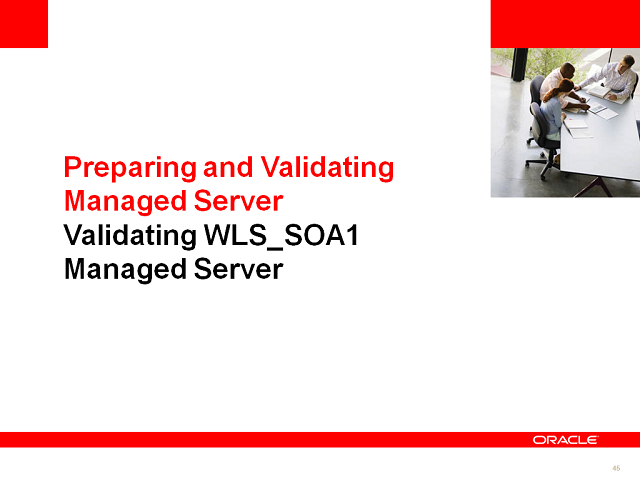 Preparing and Validating Managed Server
Validating WLS_SOA1 Managed Server

ORACLE

45